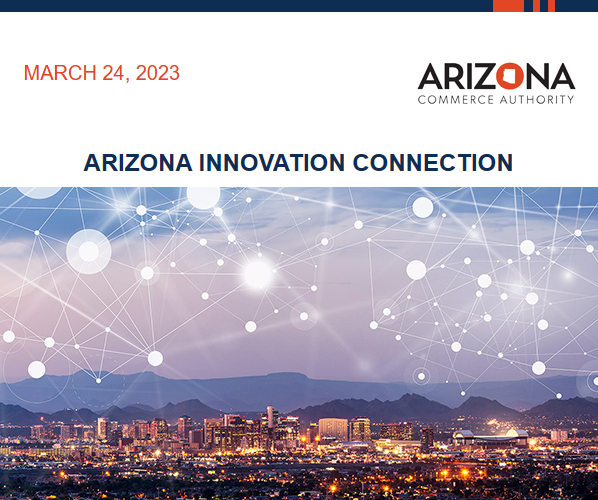 MARCH 24, 2023

ARIZONA
COMMERCE AUTHORITY

ARIZONA INNOVATION CONNECTION